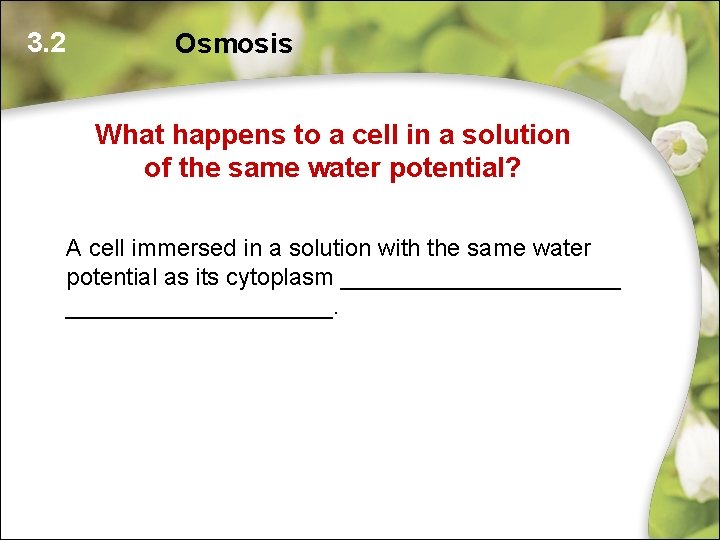 3.2 Osmosis

What happens to a cell in a solution of the same water potential?

A cell immersed in a solution with the same water potential as its cytoplasm ______________________ ______________________.